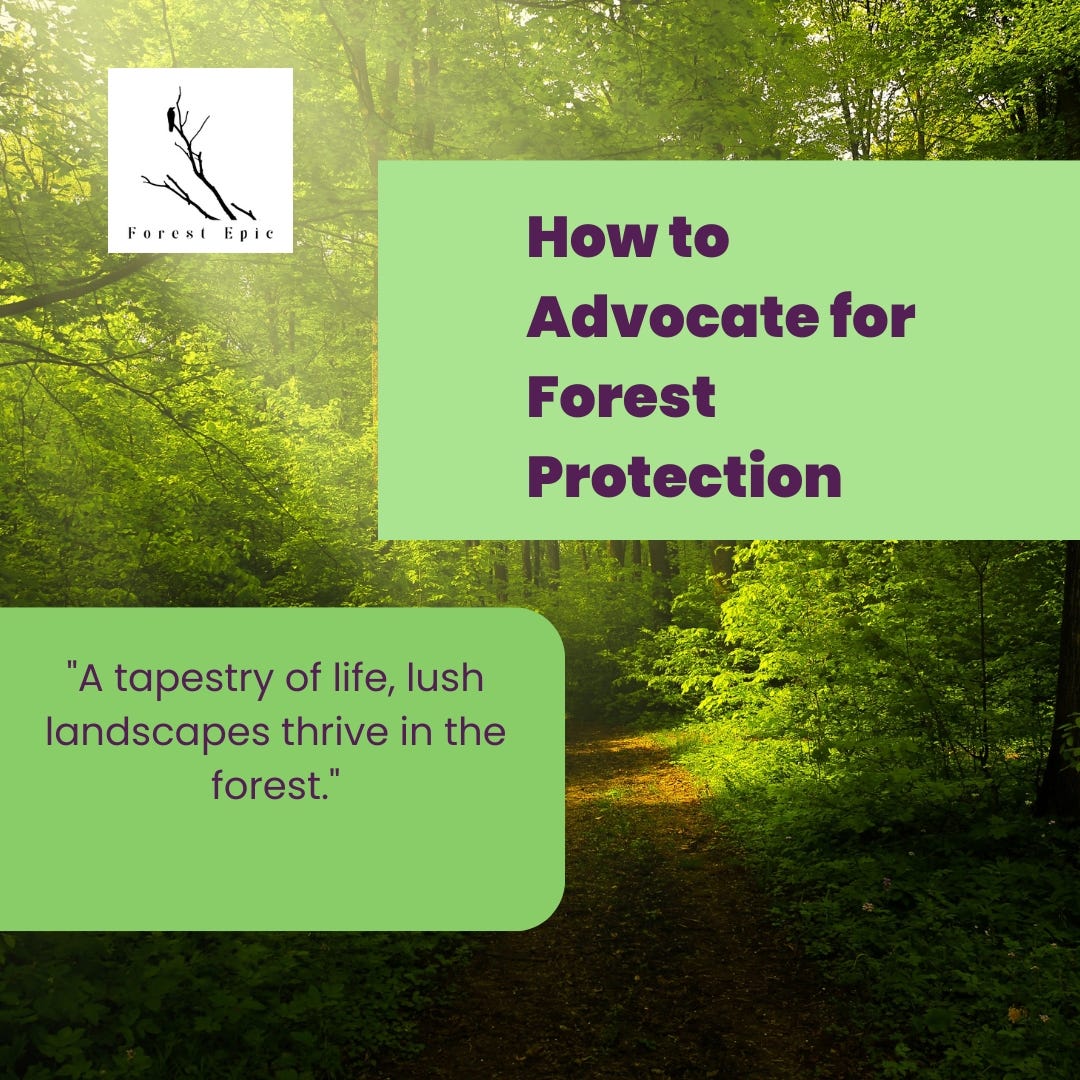 Forest Epic

How to Advocate for Forest Protection

"A tapestry of life, lush landscapes thrive in the forest."